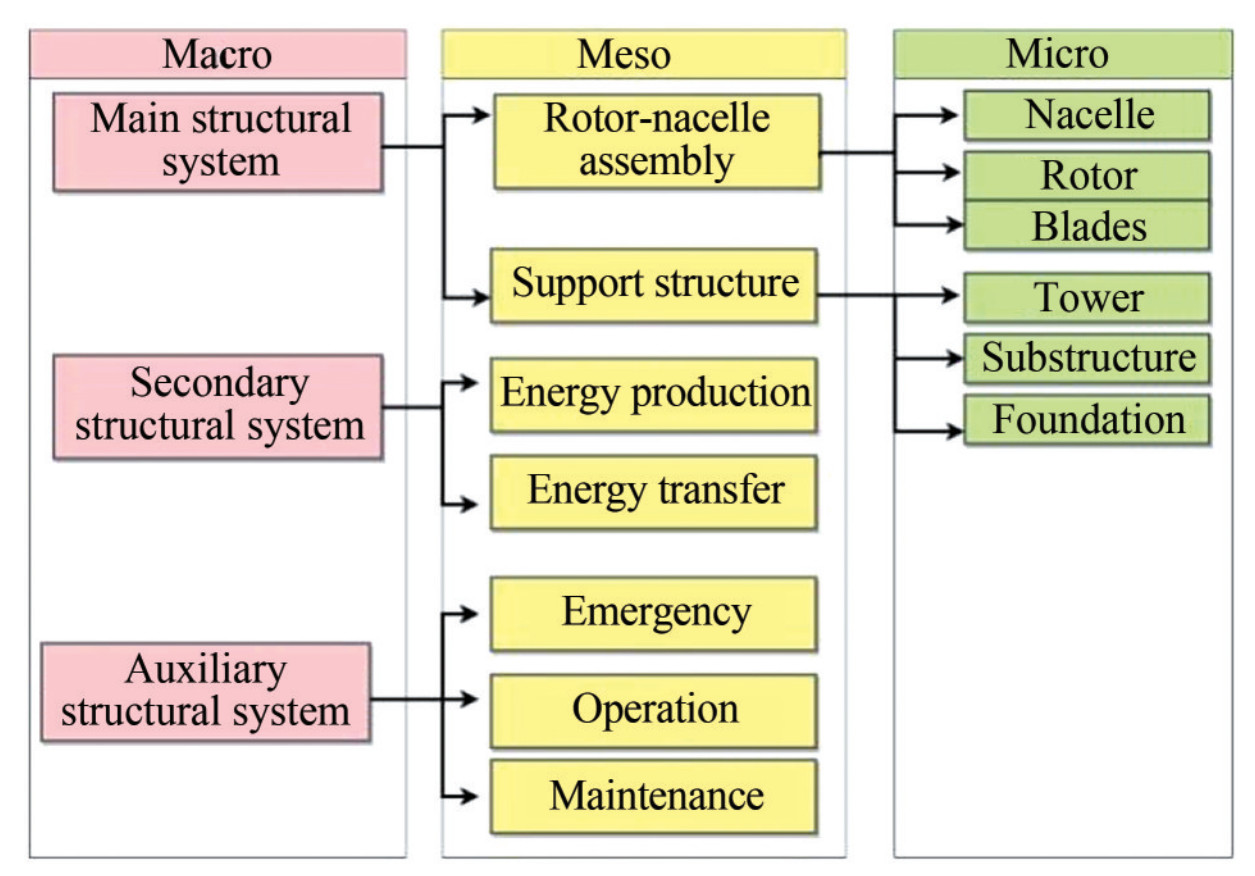 Macro

Main structural system

Secondary structural system

Auxiliary structural system

Meso

Rotor-nacelle assembly

Support structure

Energy production

Energy transfer

Emergency

Operation

Maintenance

Micro

Nacelle

Rotor

Blades

Tower

Substructure

Foundation